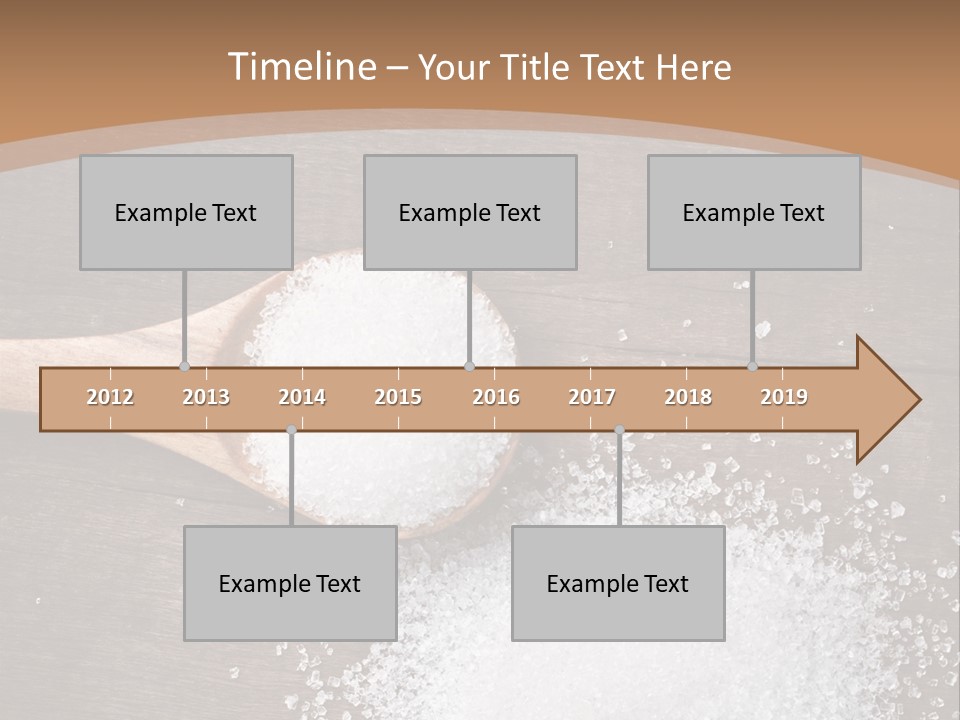 Timeline – Your Title Text Here

Example Text

Example Text

Example Text

2012 2013 2014 2015 2016 2017 2018 2019

Example Text

Example Text